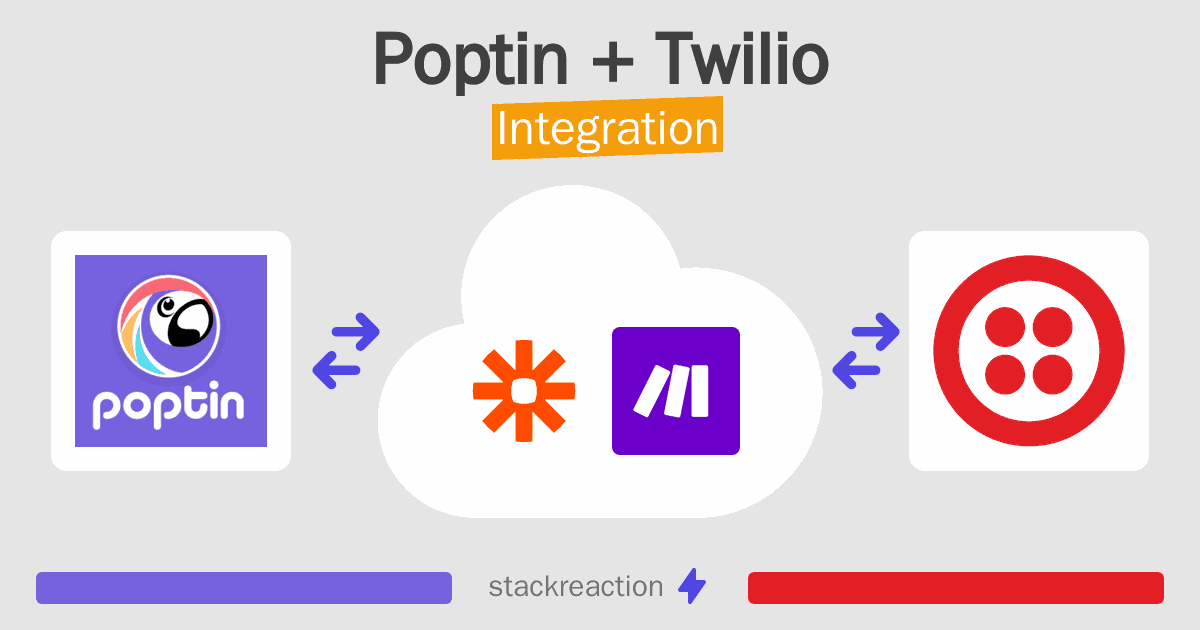 Poptin + Twilio
Integration

poptin

stackreaction